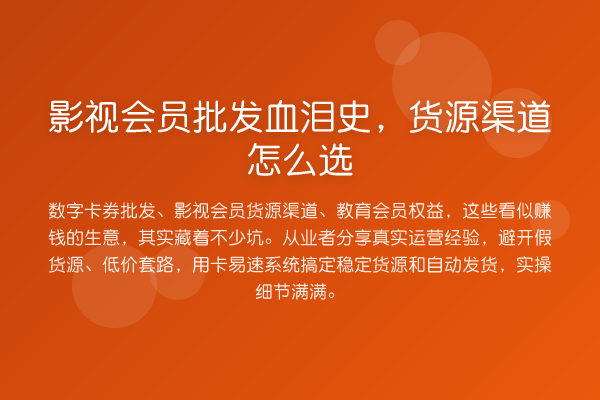 影视会员批发血泪史，货源渠道怎么选

数字卡券批发、影视会员货源渠道、教育会员权益，这些看似赚钱的生意，其实藏着不少坑。从业者分享真实运营经验，避开假货源、低价套路，用卡易速系统搞定稳定货源和自动发货，实操细节满满。